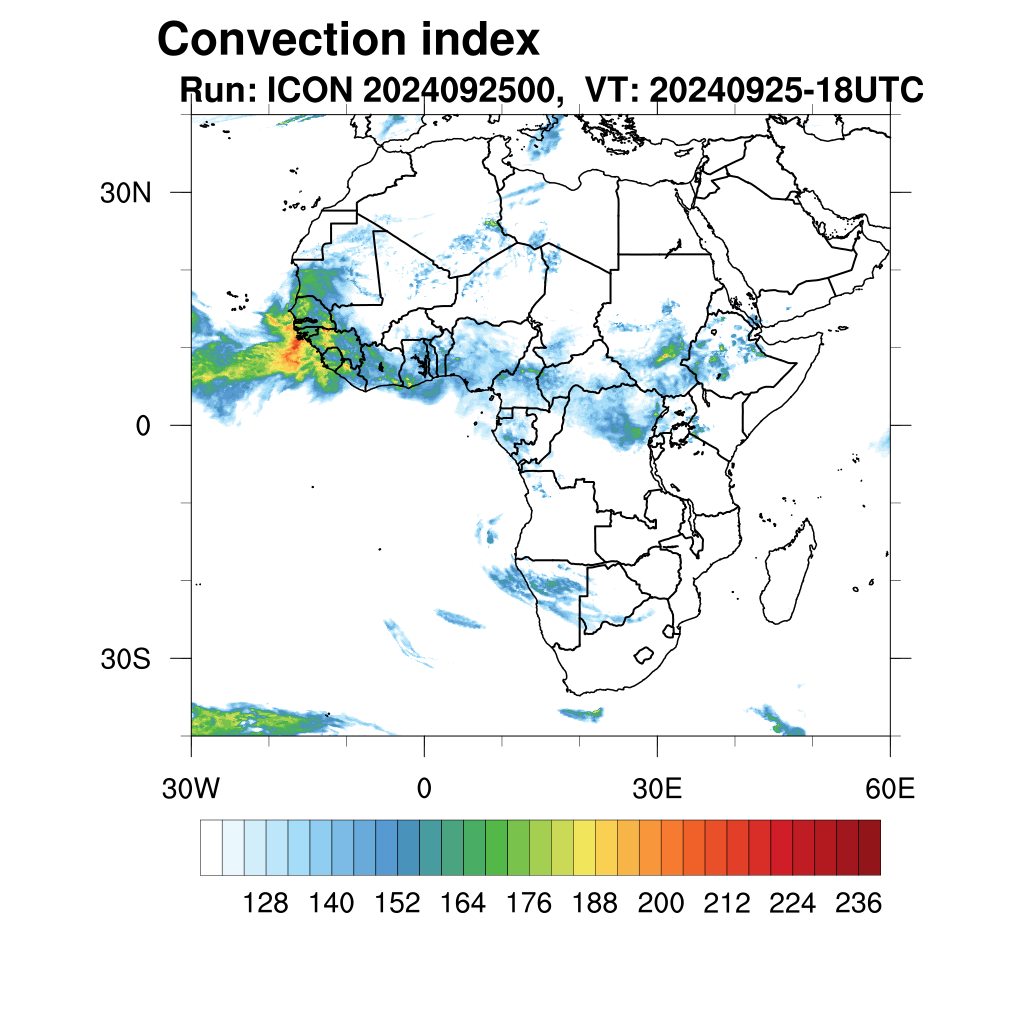 Convection index

Run: ICON 2024092500, VT: 20240925-18UTC

30N

0

30S

30W

0

30E

60E

128 140 152 164 176 188 200 212 224 236